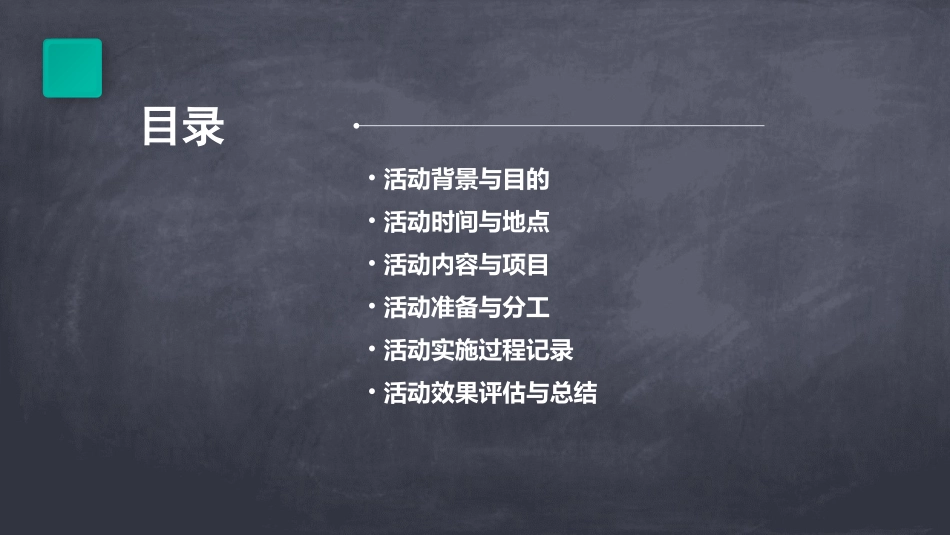 目录

• 活动背景与目的
• 活动时间与地点
• 活动内容与项目
• 活动准备与分工
• 活动实施过程记录
• 活动效果评估与总结